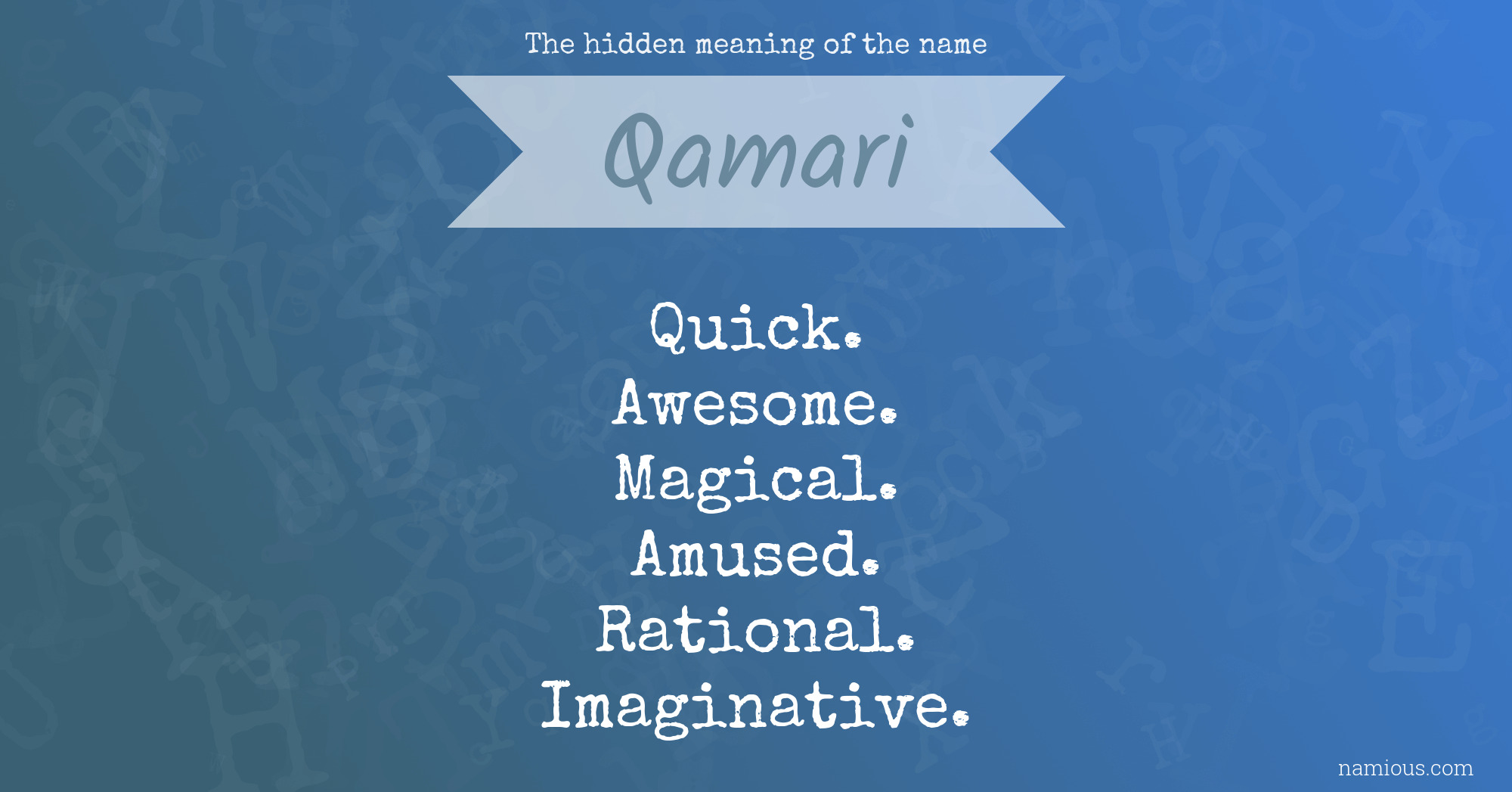 The hidden meaning of the name

Qamari

Quick.
Awesome.
Magical.
Amused.
Rational.
Imaginative.

namious.com